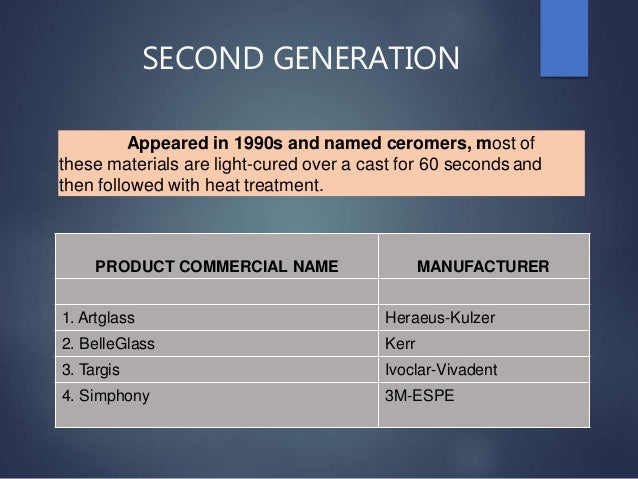 SECOND GENERATION

Appeared in 1990s and named ceromers, most of these materials are light-cured over a cast for 60 seconds and then followed with heat treatment.

| PRODUCT COMMERCIAL NAME | MANUFACTURER |
|---|---|
| | |
| 1. Artglass | Heraeus-Kulzer |
| 2. BelleGlass | Kerr |
| 3. Targis | Ivoclar-Vivadent |
| 4. Simphony | 3M-ESPE |